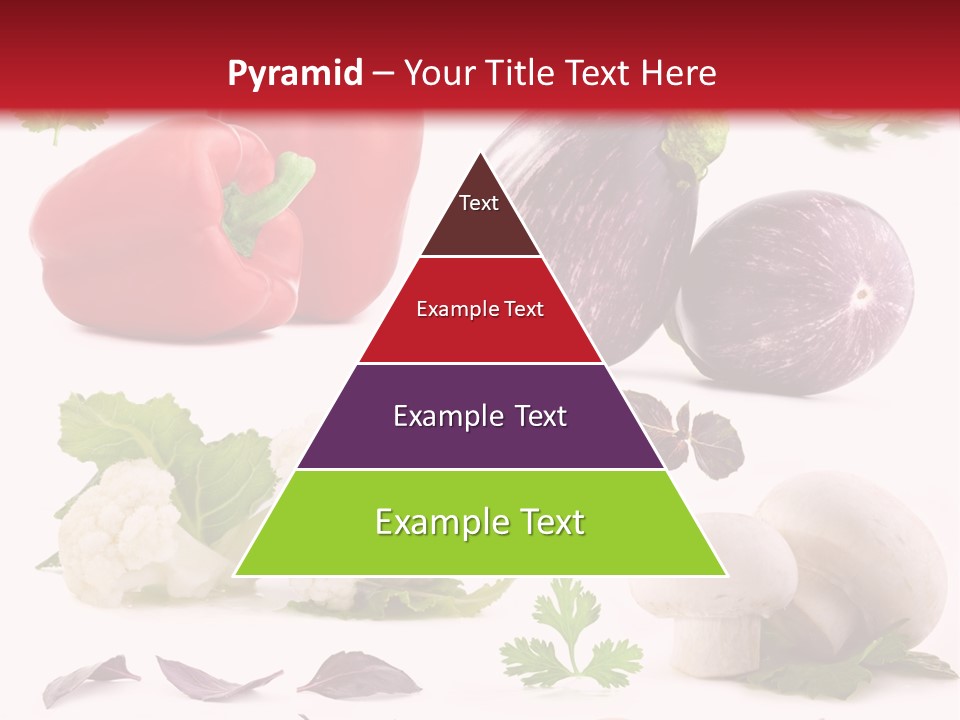 Pyramid – Your Title Text Here

Text

Example Text

Example Text

Example Text